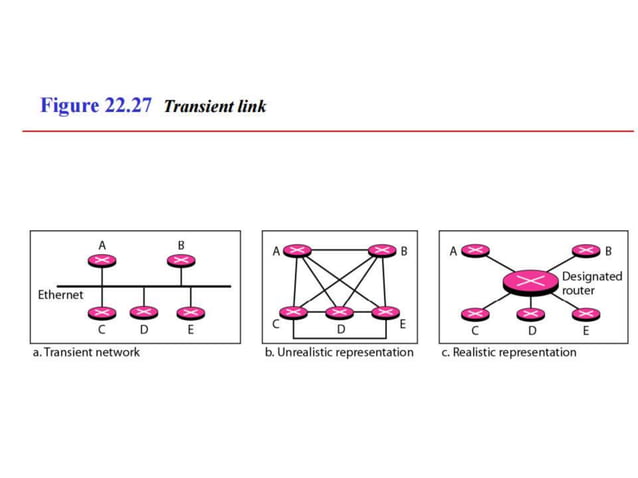 Figure 22.27 Transient link

A
B
Ethernet
C
D
E
a. Transient network

A
B
C
D
E
b. Unrealistic representation

A
B
Designated router
C
D
E
c. Realistic representation